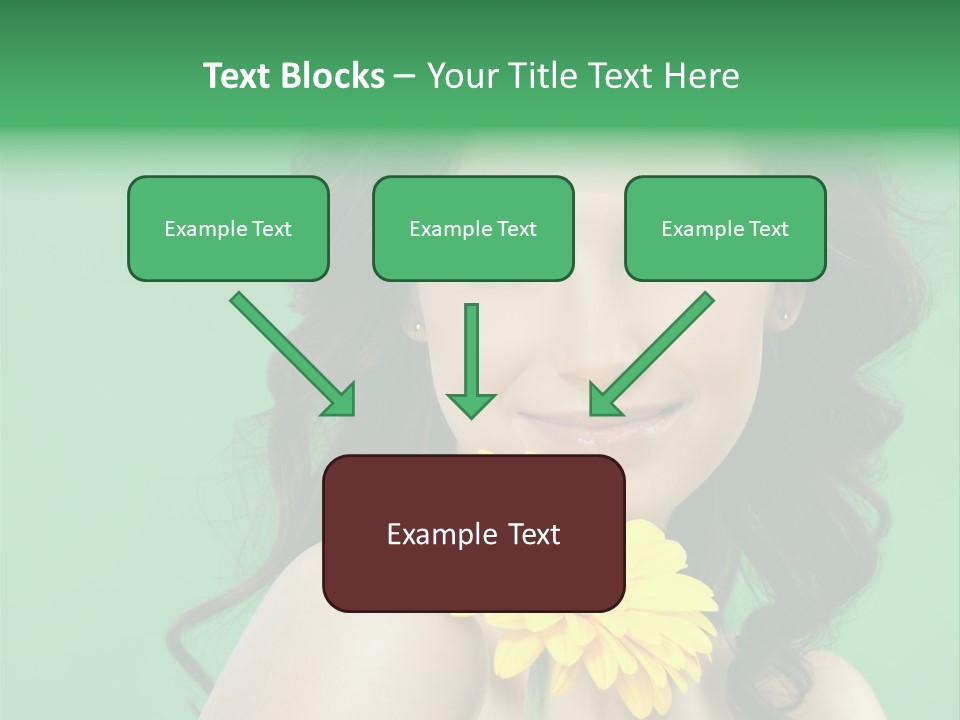 Text Blocks – Your Title Text Here

Example Text

Example Text

Example Text

Example Text